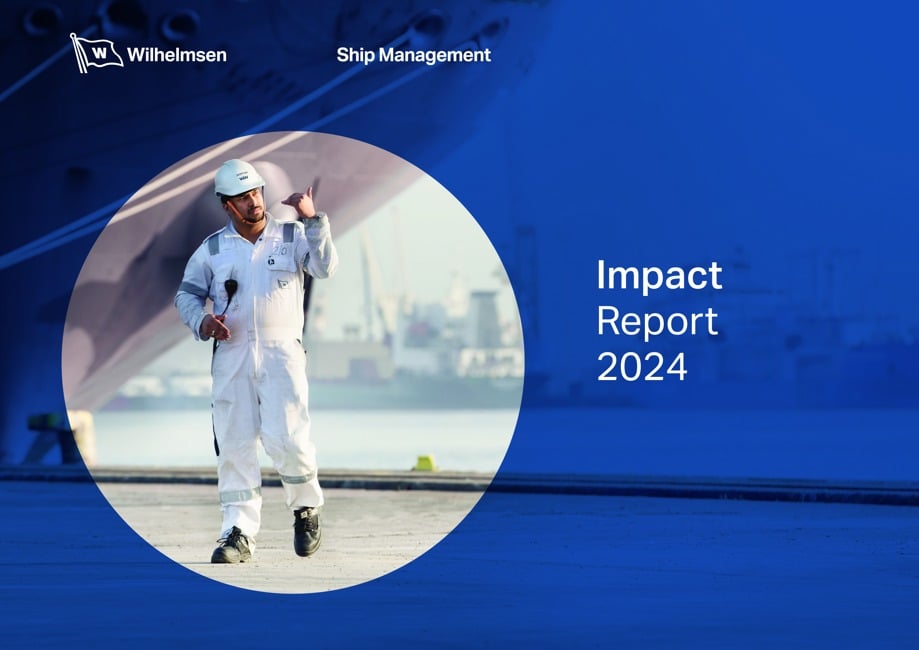 W Wilhelmsen

Ship Management

Impact
Report
2024